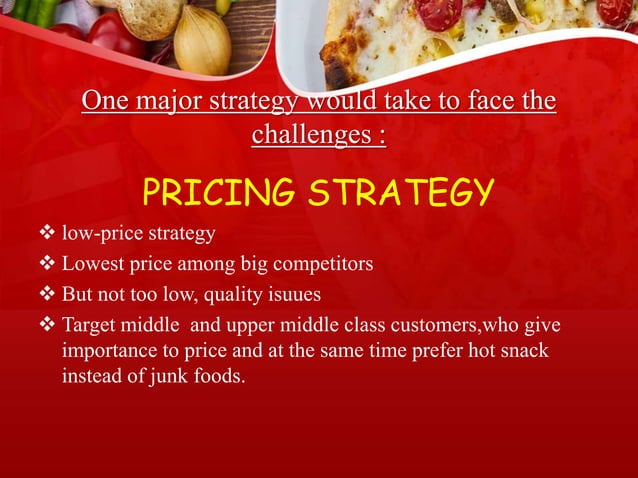 One major strategy would take to face the challenges :

PRICING STRATEGY

❖ low-price strategy
❖ Lowest price among big competitors
❖ But not too low, quality isuues
❖ Target middle and upper middle class customers,who give importance to price and at the same time prefer hot snack instead of junk foods.